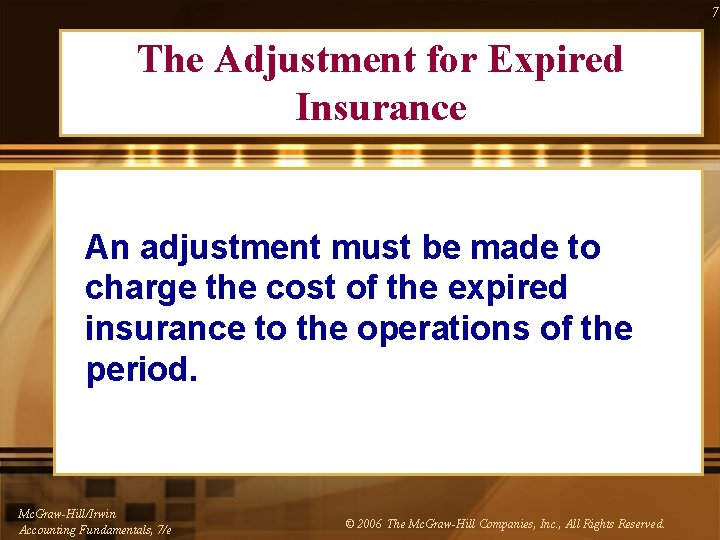 7

The Adjustment for Expired Insurance

An adjustment must be made to charge the cost of the expired insurance to the operations of the period.

McGraw-Hill/Irwin
Accounting Fundamentals, 7/e

© 2006 The McGraw-Hill Companies, Inc., All Rights Reserved.